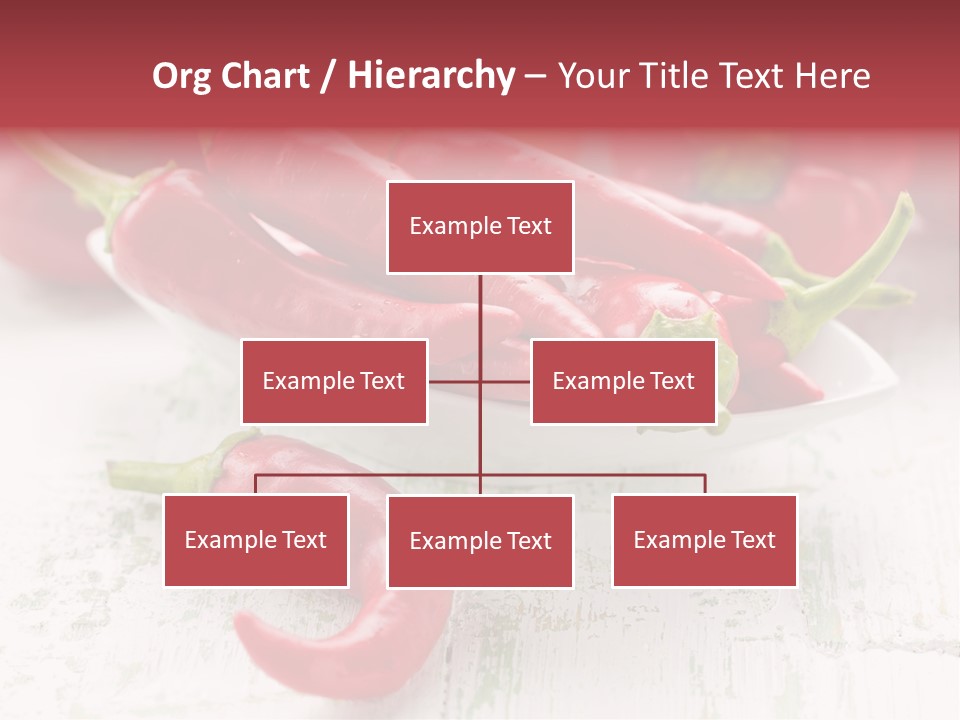 Org Chart / Hierarchy – Your Title Text Here

Example Text

Example Text

Example Text

Example Text

Example Text

Example Text